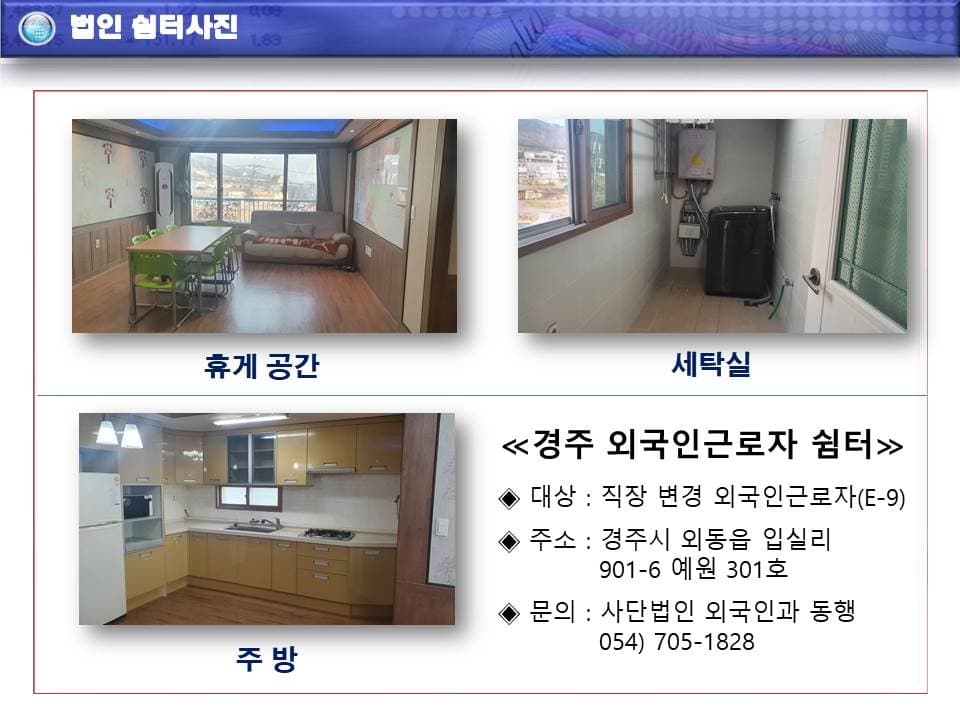 법인 쉼터사진

휴게 공간

세탁실

주 방

≪경주 외국인근로자 쉼터≫

◈ 대상 : 직장 변경 외국인근로자(E-9)

◈ 주소 : 경주시 외동읍 입실리 901-6 예원 301호

◈ 문의 : 사단법인 외국인과 동행 054) 705-1828